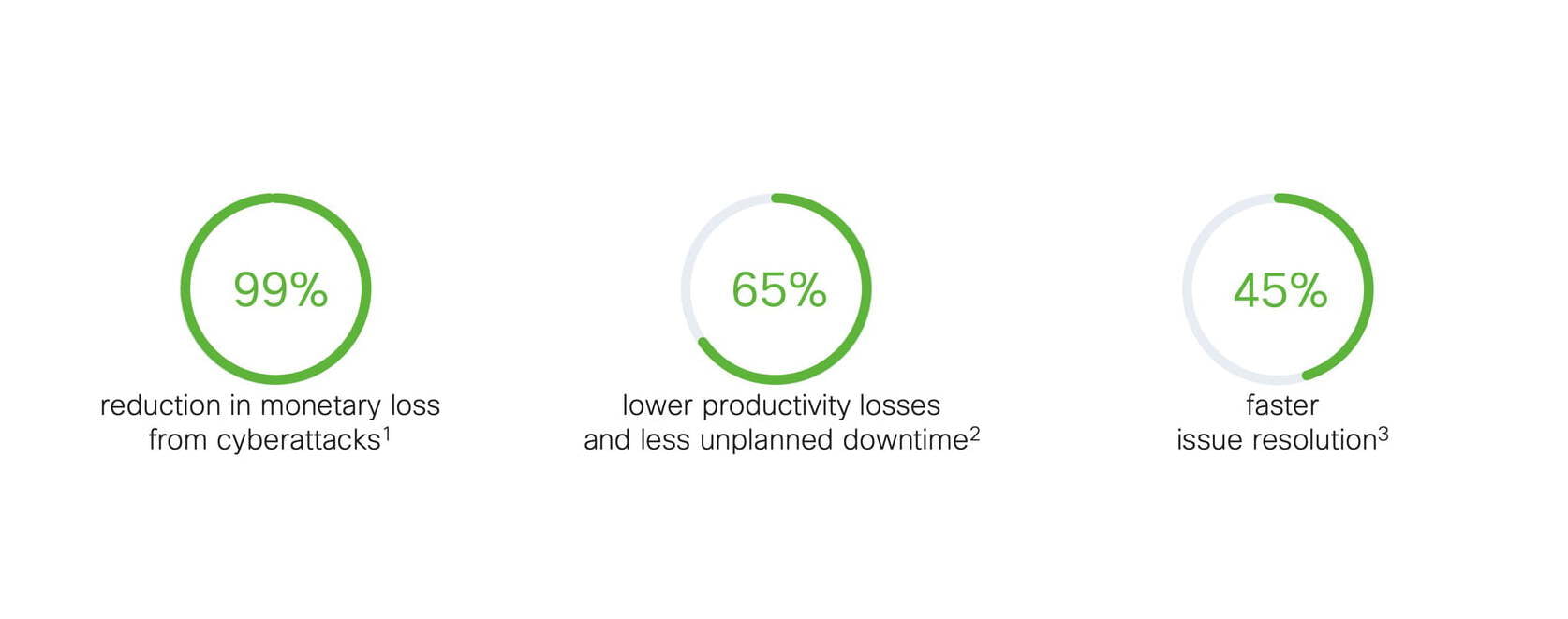 99%

reduction in monetary loss from cyberattacks$^1$

65%

lower productivity losses and less unplanned downtime$^2$

45%

faster issue resolution$^3$